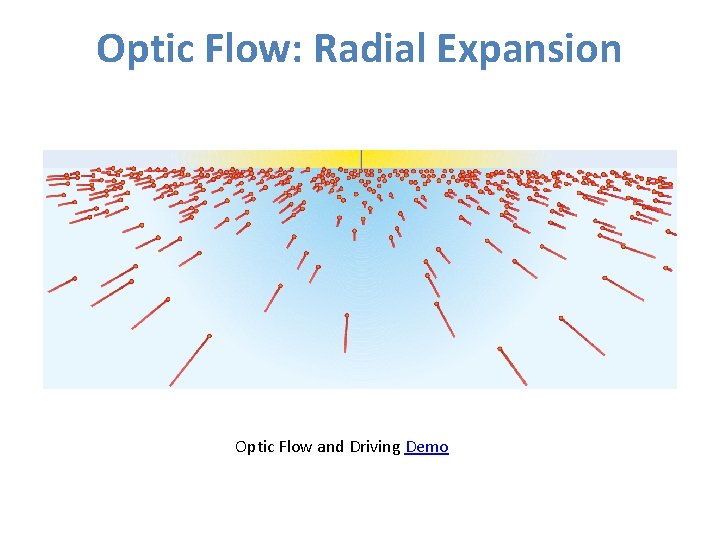 Optic Flow: Radial Expansion

Optic Flow and Driving Demo